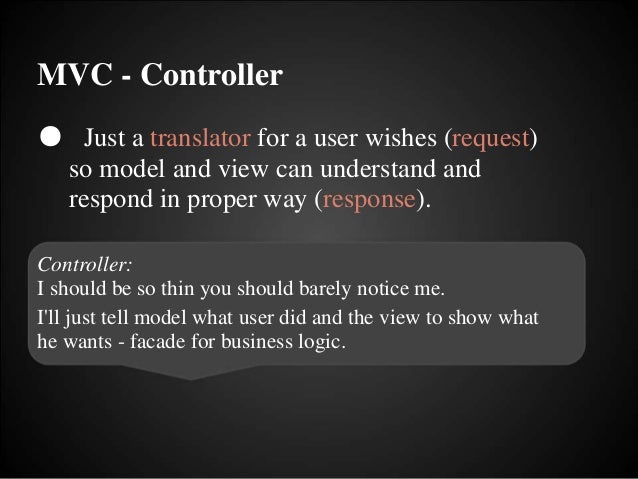 MVC - Controller

● Just a translator for a user wishes (request) so model and view can understand and respond in proper way (response).

Controller:
I should be so thin you should barely notice me.
I'll just tell model what user did and the view to show what he wants - facade for business logic.